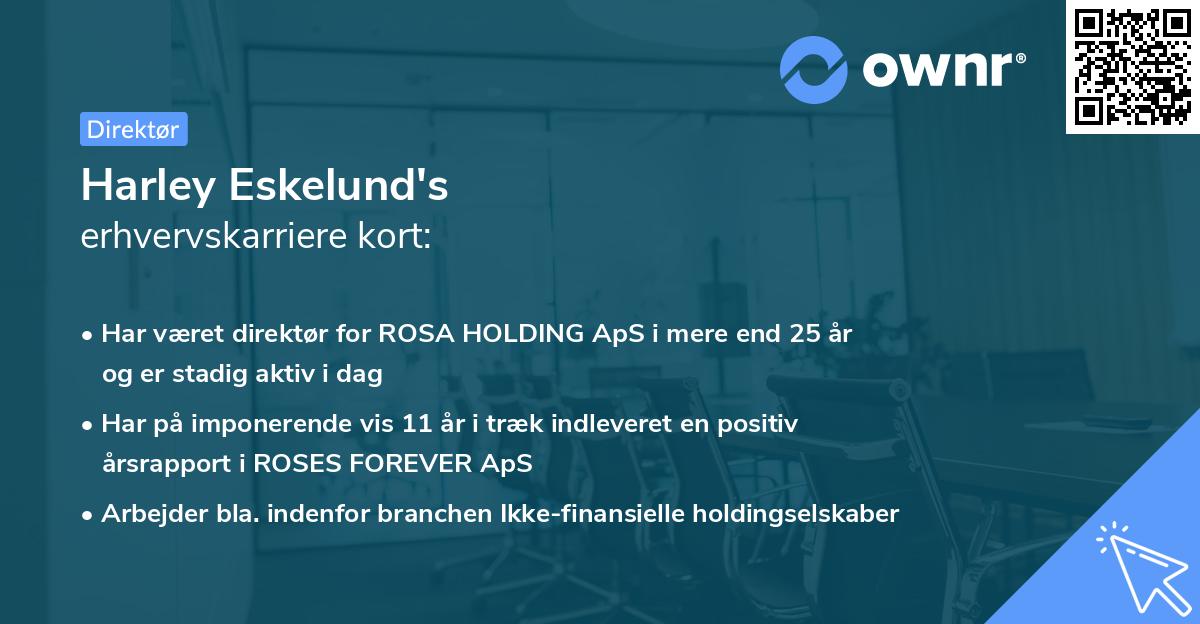 ownr®

Direktør

Harley Eskelund's
erhvervskarriere kort:

• Har været direktør for ROSA HOLDING ApS i mere end 25 år og er stadig aktiv i dag

• Har på imponerende vis 11 år i træk indleveret en positiv årsrapport i ROSES FOREVER ApS

• Arbejder bla. indenfor branchen Ikke-finansielle holdingselskaber